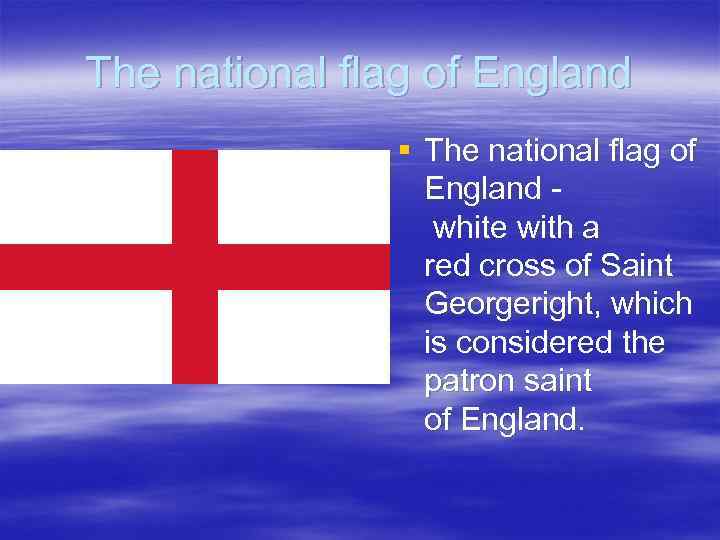 The national flag of England

▪ The national flag of England - white with a red cross of Saint Georgeright, which is considered the patron saint of England.